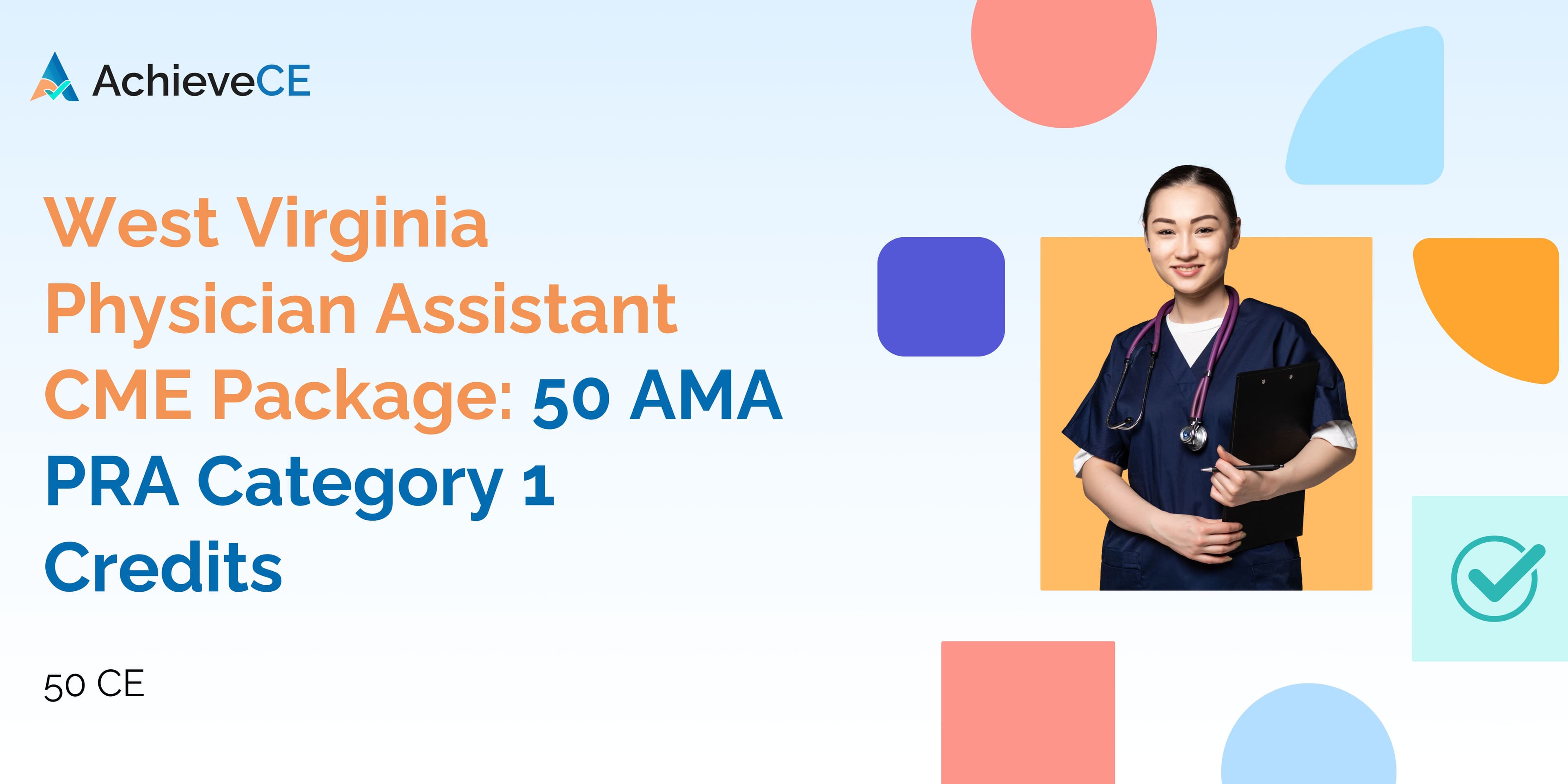 AchieveCE

West Virginia Physician Assistant CME Package: 50 AMA PRA Category 1 Credits

50 CE